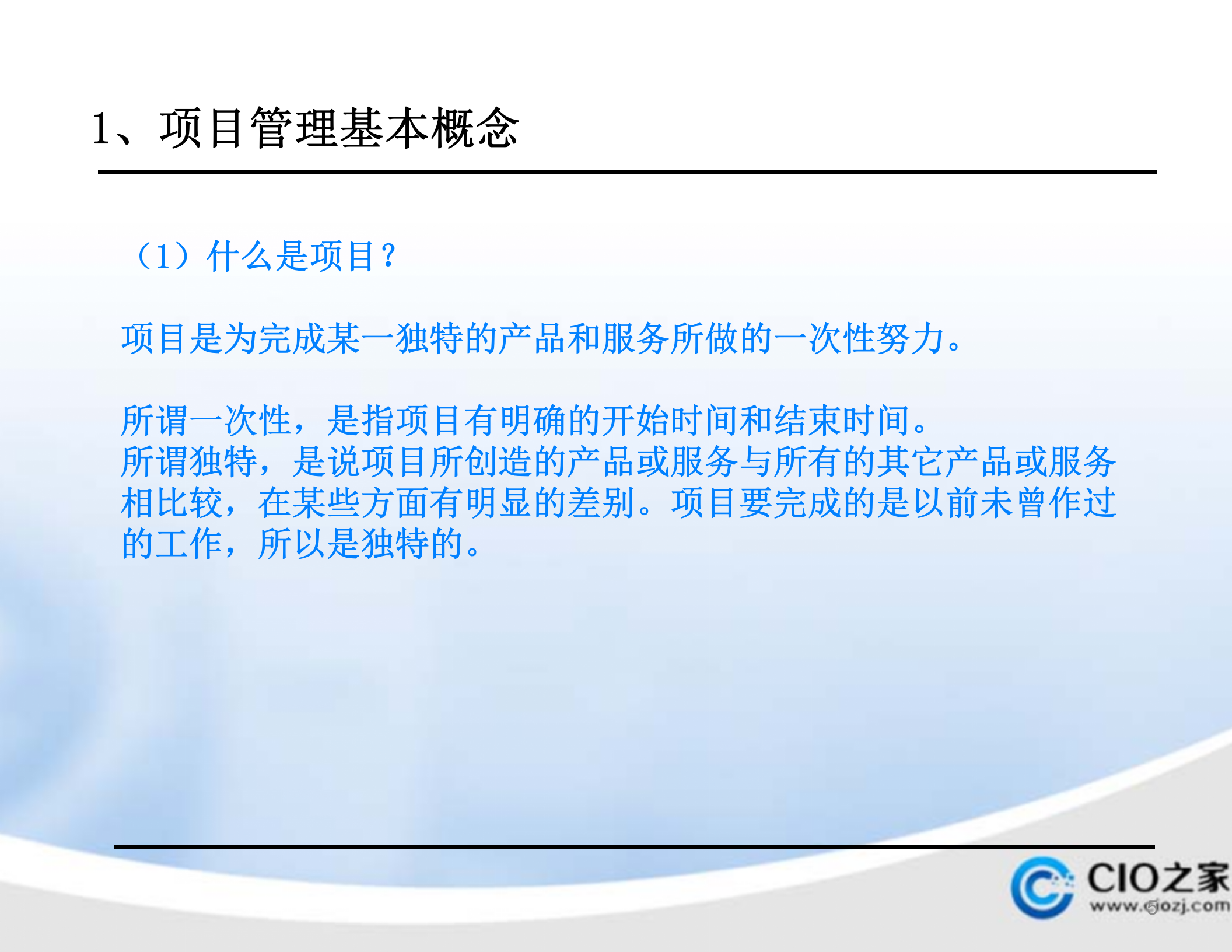 1、项目管理基本概念

（1）什么是项目？

项目是为完成某一独特的产品和服务所做的一次性努力。

所谓一次性，是指项目有明确的开始时间和结束时间。
所谓独特，是说项目所创造的产品或服务与所有的其它产品或服务相比较，在某些方面有明显的差别。项目要完成的是以前未曾作过的工作，所以是独特的。

CIO之家
www.ciozj.com
5